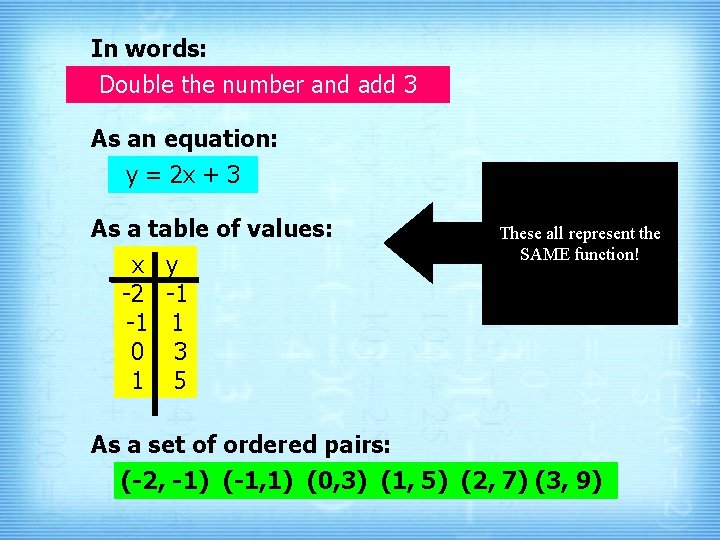 In words:

Double the number and add 3

As an equation:

$y = 2x + 3$

As a table of values:

| x | y |
|---|---|
| -2 | -1 |
| -1 | 1 |
| 0 | 3 |
| 1 | 5 |

These all represent the SAME function!

As a set of ordered pairs:

(-2, -1) (-1,1) (0,3) (1, 5) (2, 7) (3, 9)